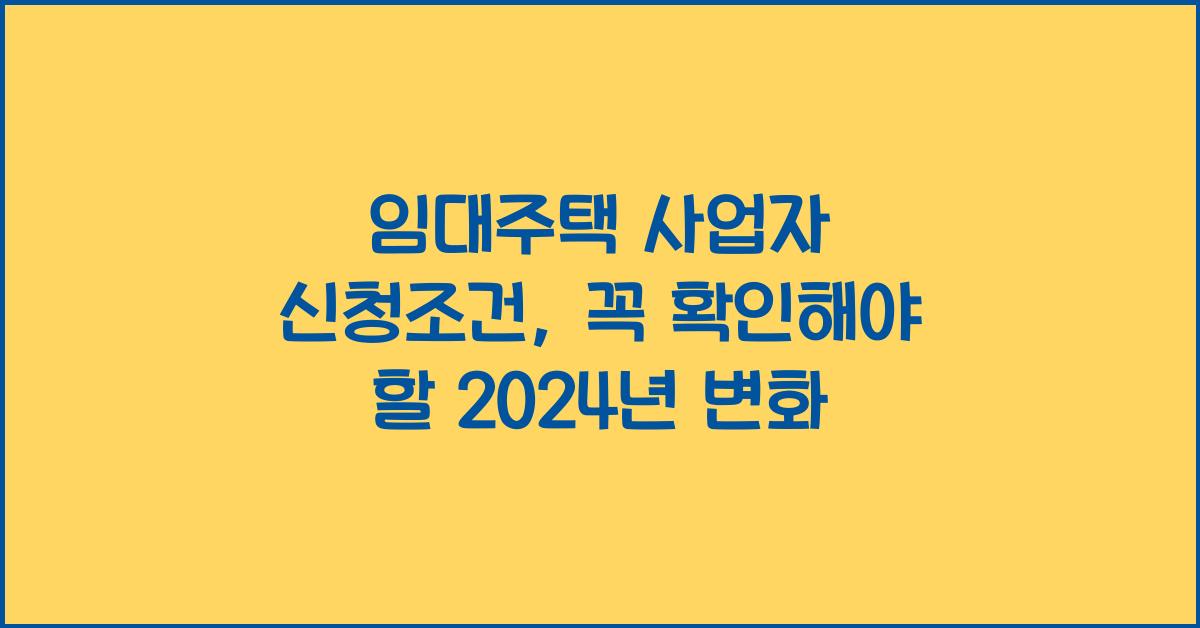 임대주택 사업자 신청조건, 꼭 확인해야 할 2024년 변화